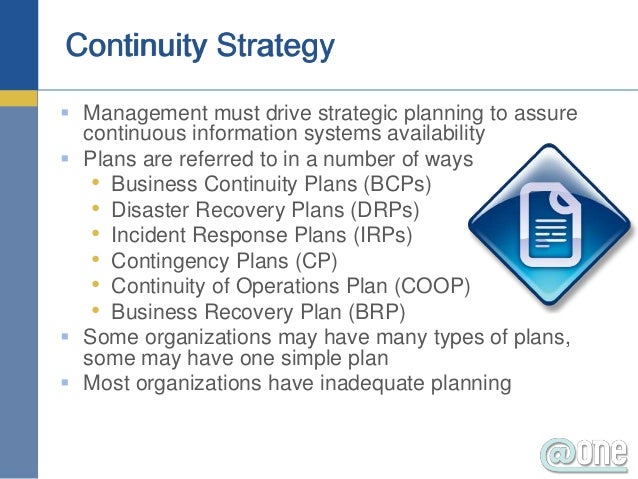 Continuity Strategy

- Management must drive strategic planning to assure continuous information systems availability
- Plans are referred to in a number of ways
  - Business Continuity Plans (BCPs)
  - Disaster Recovery Plans (DRPs)
  - Incident Response Plans (IRPs)
  - Contingency Plans (CP)
  - Continuity of Operations Plan (COOP)
  - Business Recovery Plan (BRP)
- Some organizations may have many types of plans, some may have one simple plan
- Most organizations have inadequate planning

@one